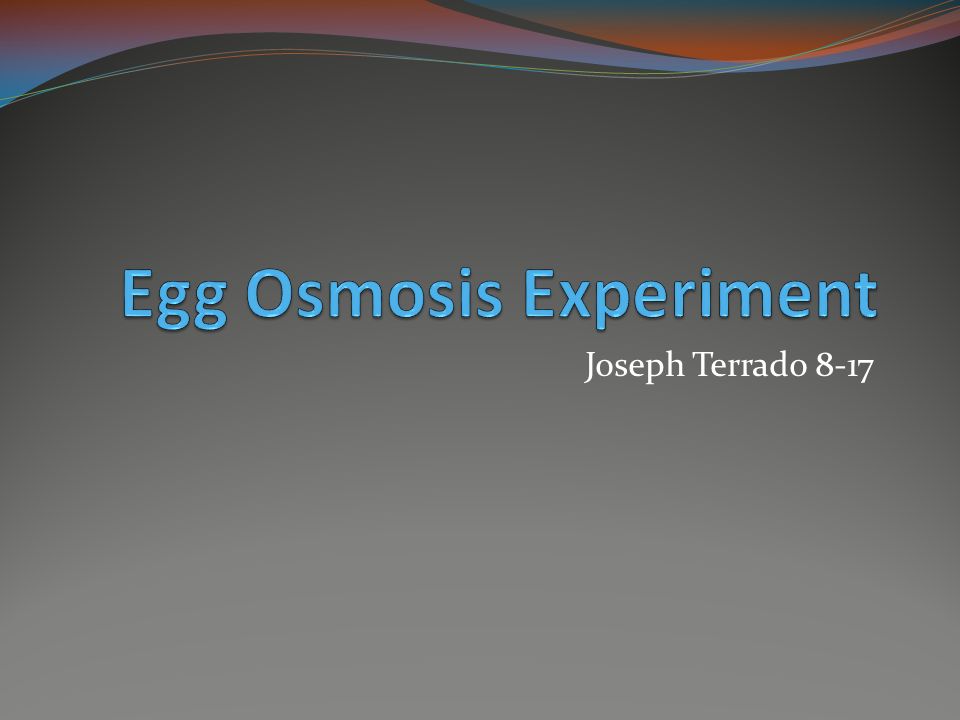 Egg Osmosis Experiment

Joseph Terrado 8-17